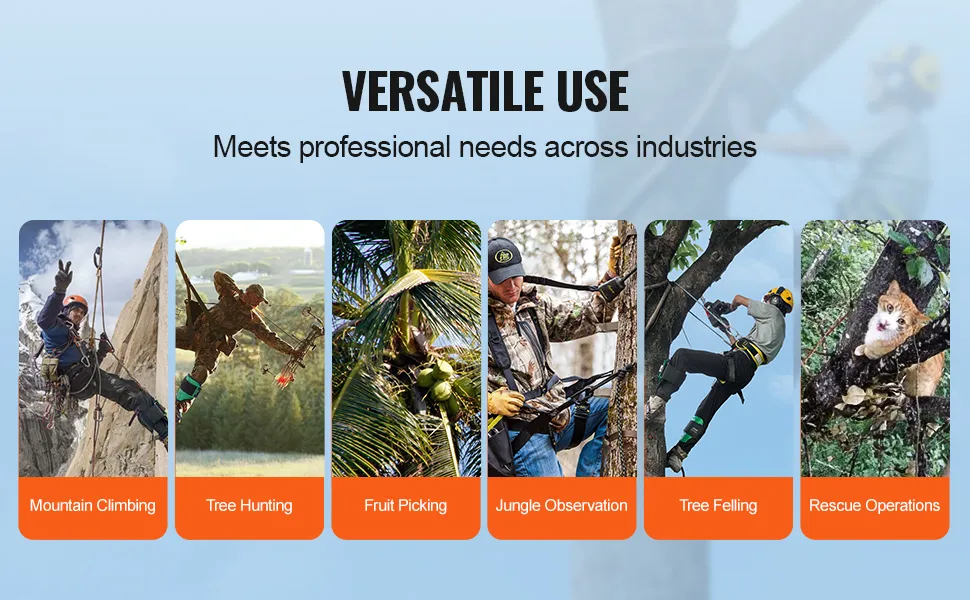 VERSATILE USE

Meets professional needs across industries

Mountain Climbing

Tree Hunting

Fruit Picking

Jungle Observation

Tree Felling

Rescue Operations